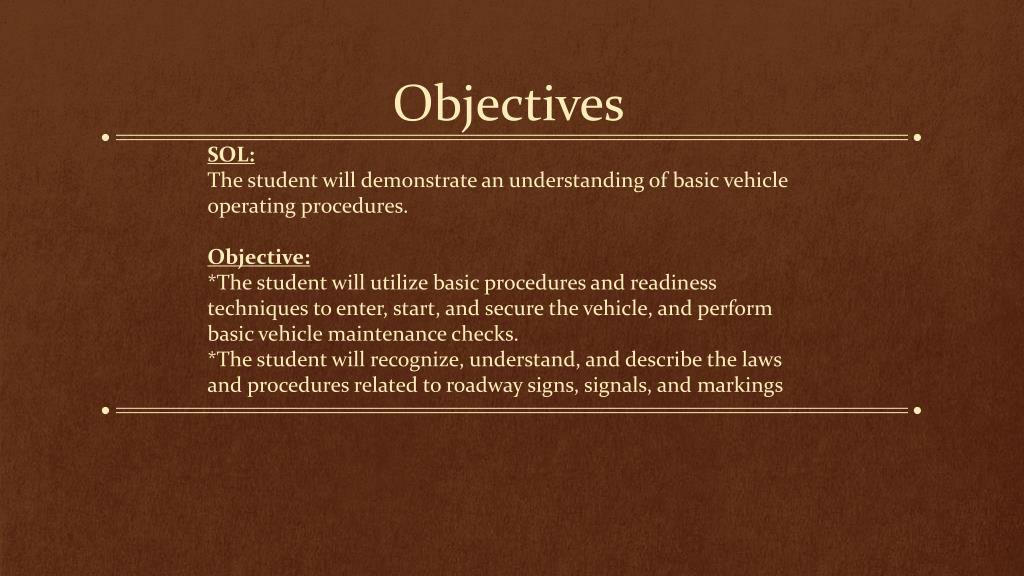 Objectives

SOL:
The student will demonstrate an understanding of basic vehicle operating procedures.

Objective:
*The student will utilize basic procedures and readiness techniques to enter, start, and secure the vehicle, and perform basic vehicle maintenance checks.
*The student will recognize, understand, and describe the laws and procedures related to roadway signs, signals, and markings